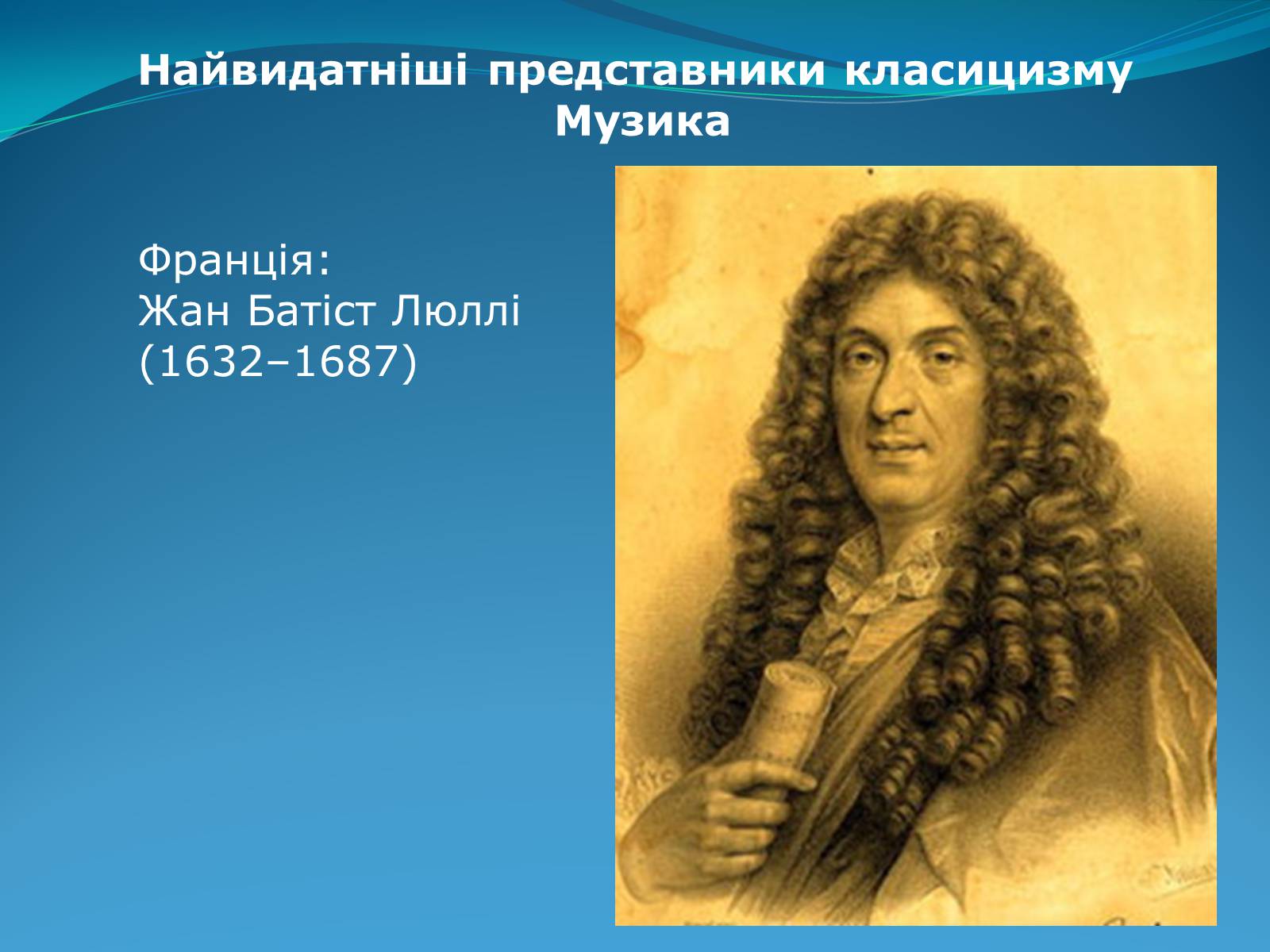 Найвидатніші представники класицизму
Музика

Франція:
Жан Батіст Люллі
(1632–1687)